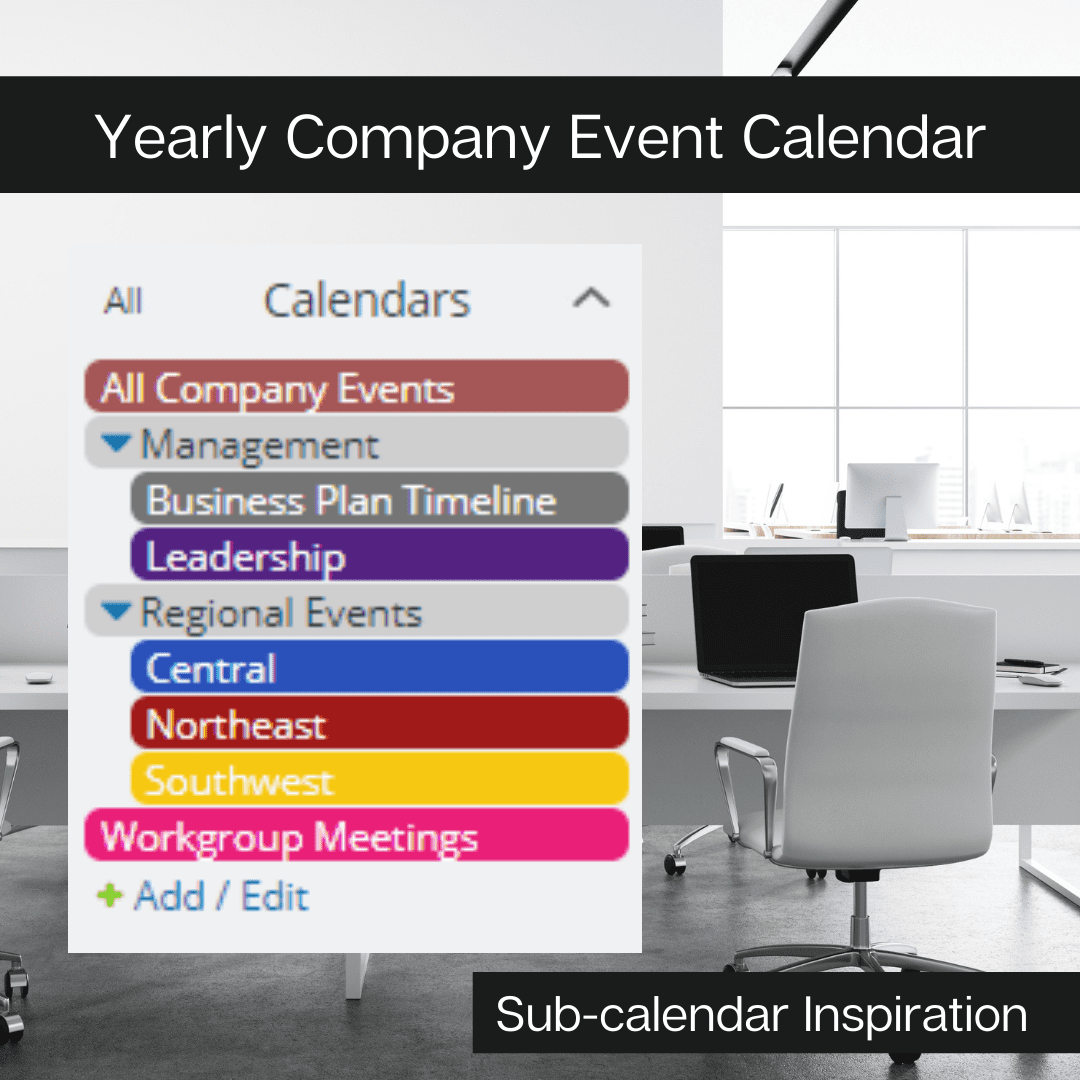 Yearly Company Event Calendar

All Calendars

All Company Events
Management
Business Plan Timeline
Leadership
Regional Events
Central
Northeast
Southwest
Workgroup Meetings
+ Add / Edit

Sub-calendar Inspiration